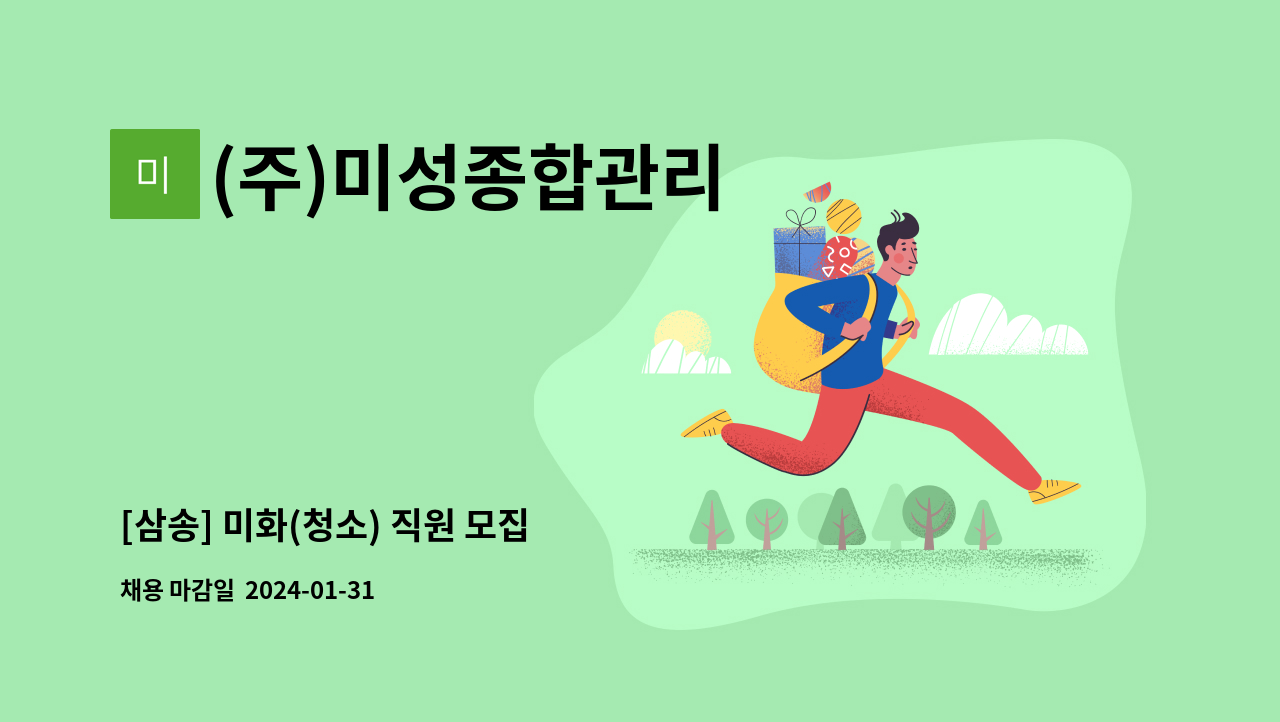 미

(주)미성종합관리

[삼송] 미화(청소) 직원 모집

채용 마감일 2024-01-31